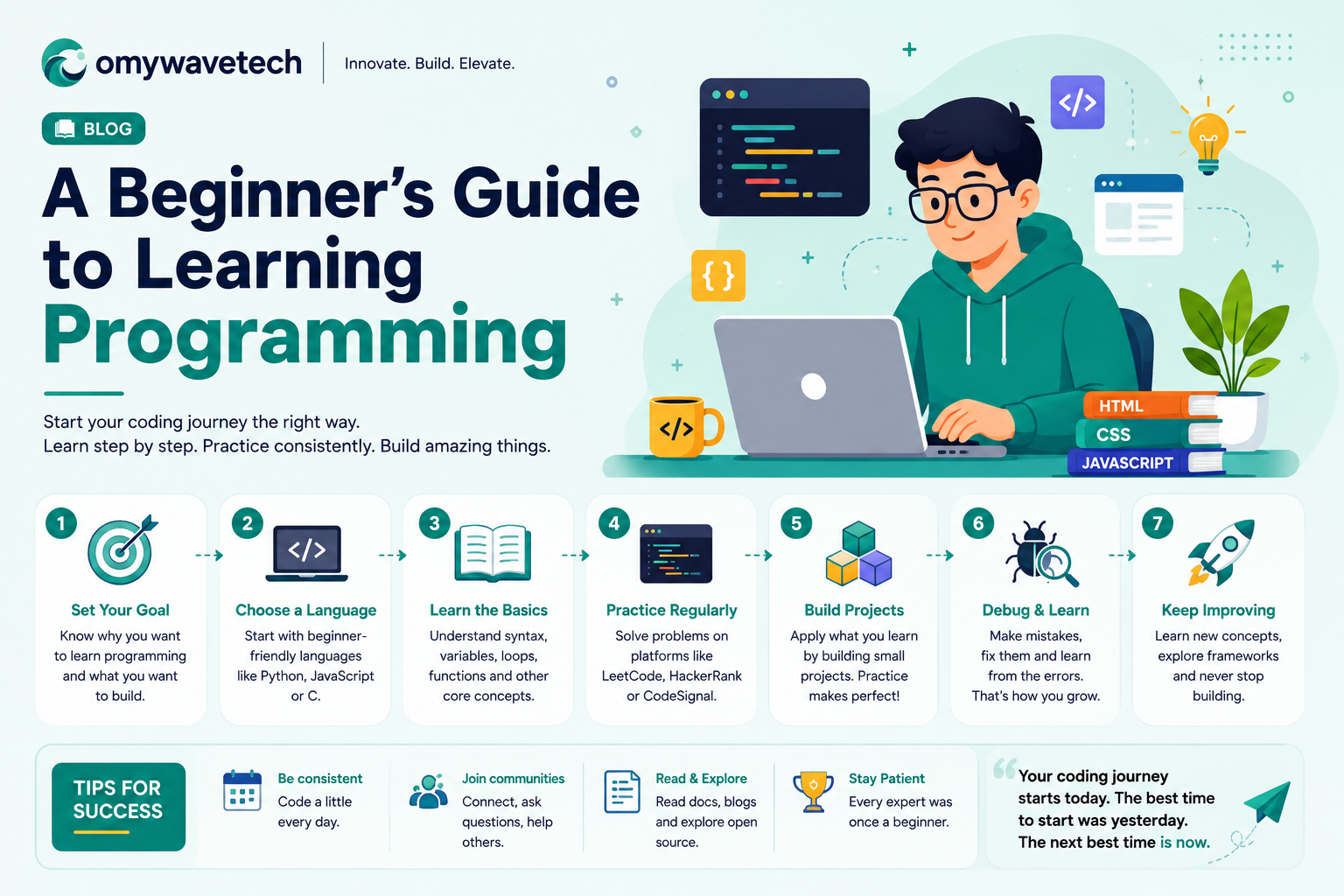 omywavetech
Innovate. Build. Elevate.

BLOG

A Beginner's Guide to Learning Programming

Start your coding journey the right way.
Learn step by step. Practice consistently. Build amazing things.

</>
{ }
</>
HTML
CSS
JAVASCRIPT

1
Set Your Goal
Know why you want to learn programming and what you want to build.

2
</>
Choose a Language
Start with beginner-friendly languages like Python, JavaScript or C.

3
Learn the Basics
Understand syntax, variables, loops, functions and other core concepts.

4
Practice Regularly
Solve problems on platforms like LeetCode, HackerRank or CodeSignal.

5
Build Projects
Apply what you learn by building small projects. Practice makes perfect!

6
Debug & Learn
Make mistakes, fix them and learn from the errors. That's how you grow.

7
Keep Improving
Learn new concepts, explore frameworks and never stop building.

TIPS FOR SUCCESS

Be consistent
Code a little every day.

Join communities
Connect, ask questions, help others.

Read & Explore
Read docs, blogs and explore open source.

Stay Patient
Every expert was once a beginner.

Your coding journey starts today. The best time to start was yesterday. The next best time is now.